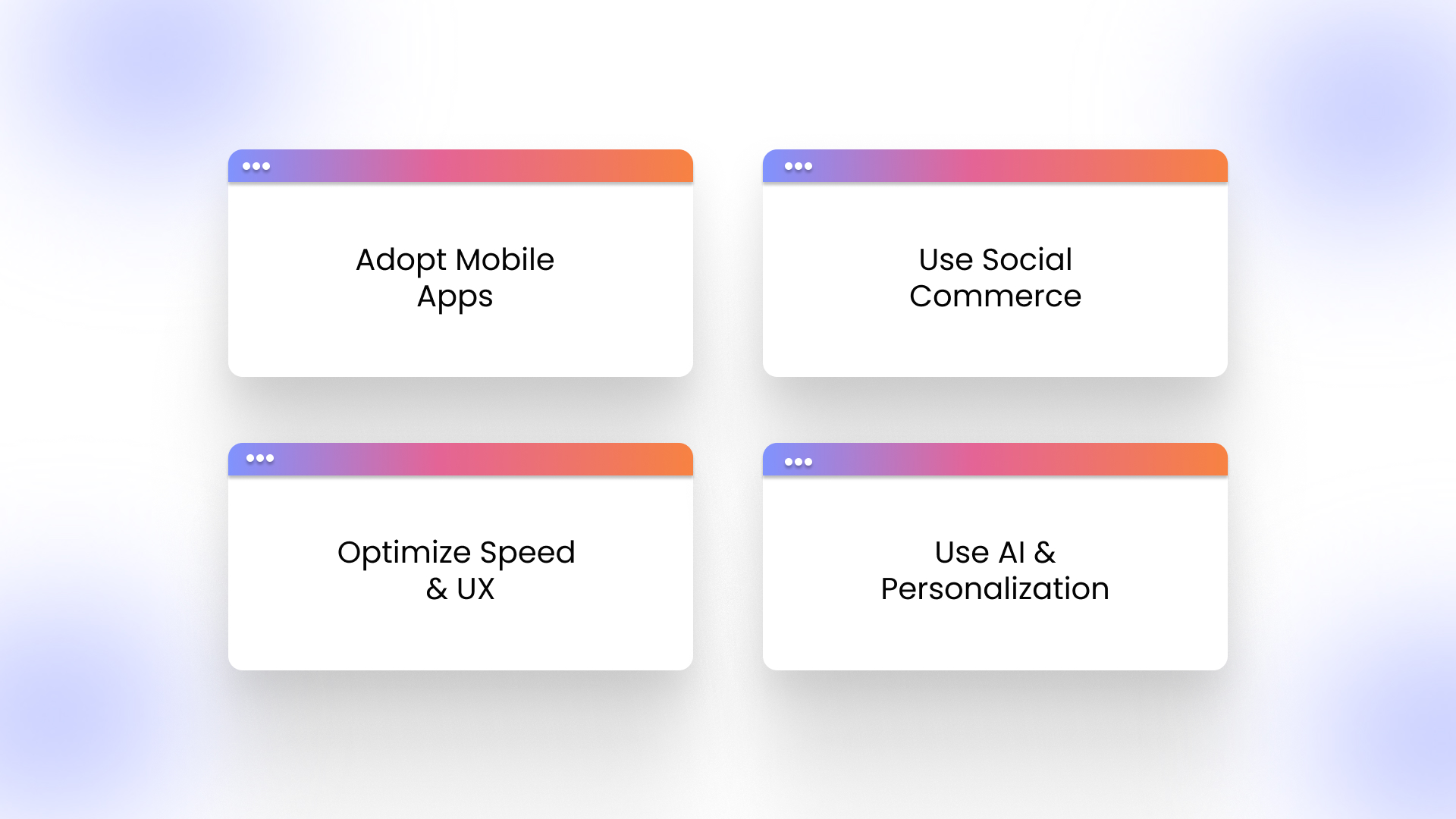 Adopt Mobile Apps

Use Social Commerce

Optimize Speed & UX

Use AI & Personalization